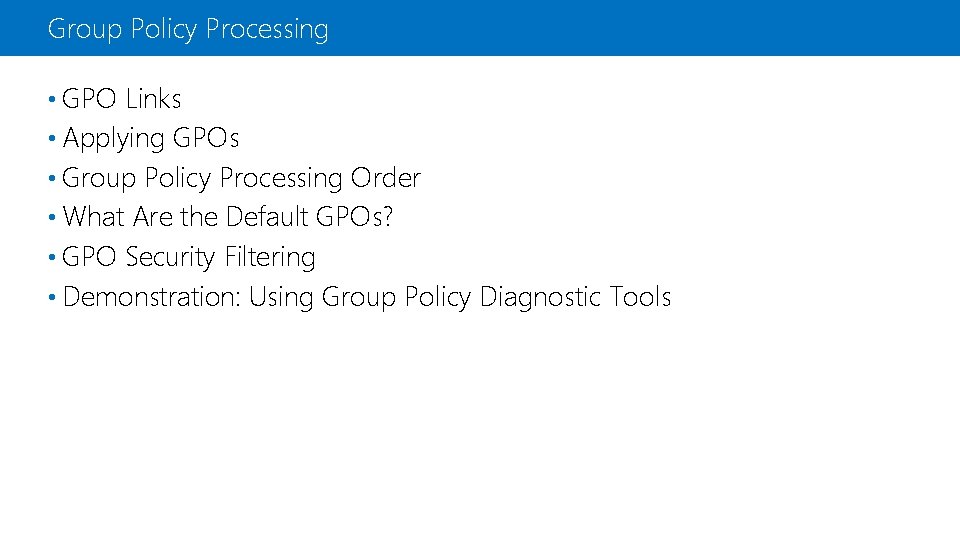 Group Policy Processing

• GPO Links
• Applying GPOs
• Group Policy Processing Order
• What Are the Default GPOs?
• GPO Security Filtering
• Demonstration: Using Group Policy Diagnostic Tools